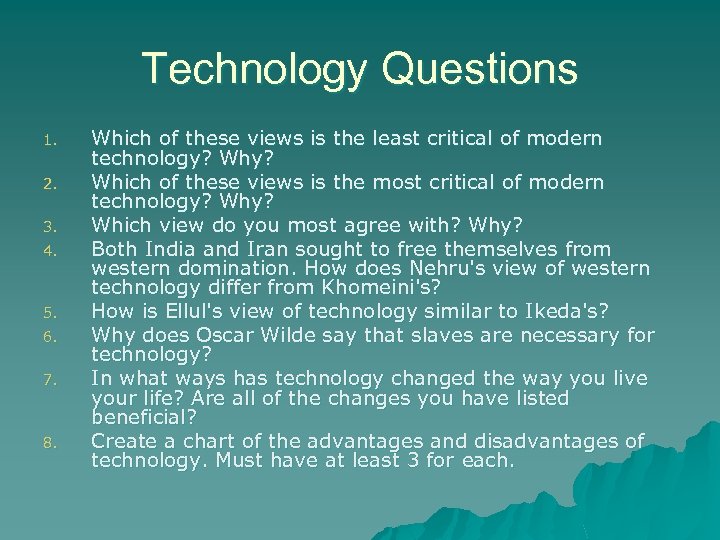 Technology Questions

1. Which of these views is the least critical of modern technology? Why?
2. Which of these views is the most critical of modern technology? Why?
3. Which view do you most agree with? Why?
4. Both India and Iran sought to free themselves from western domination. How does Nehru's view of western technology differ from Khomeini's?
5. How is Ellul's view of technology similar to Ikeda's?
6. Why does Oscar Wilde say that slaves are necessary for technology?
7. In what ways has technology changed the way you live your life? Are all of the changes you have listed beneficial?
8. Create a chart of the advantages and disadvantages of technology. Must have at least 3 for each.